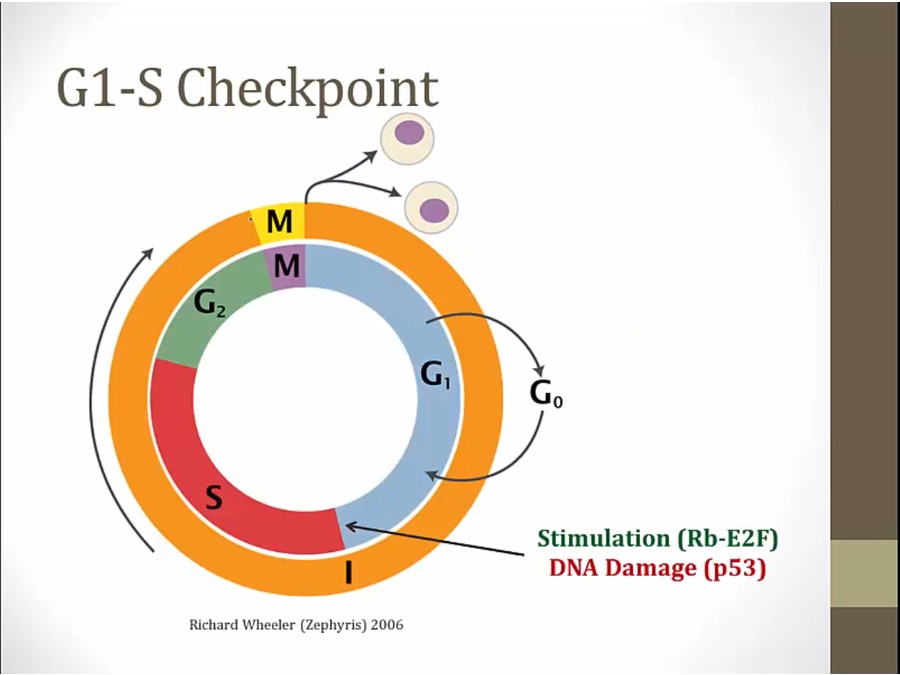 G1-S Checkpoint

M

M

$G_2$

$G_1$

$G_0$

S

I

Stimulation (Rb-E2F)
DNA Damage (p53)

Richard Wheeler (Zephyris) 2006